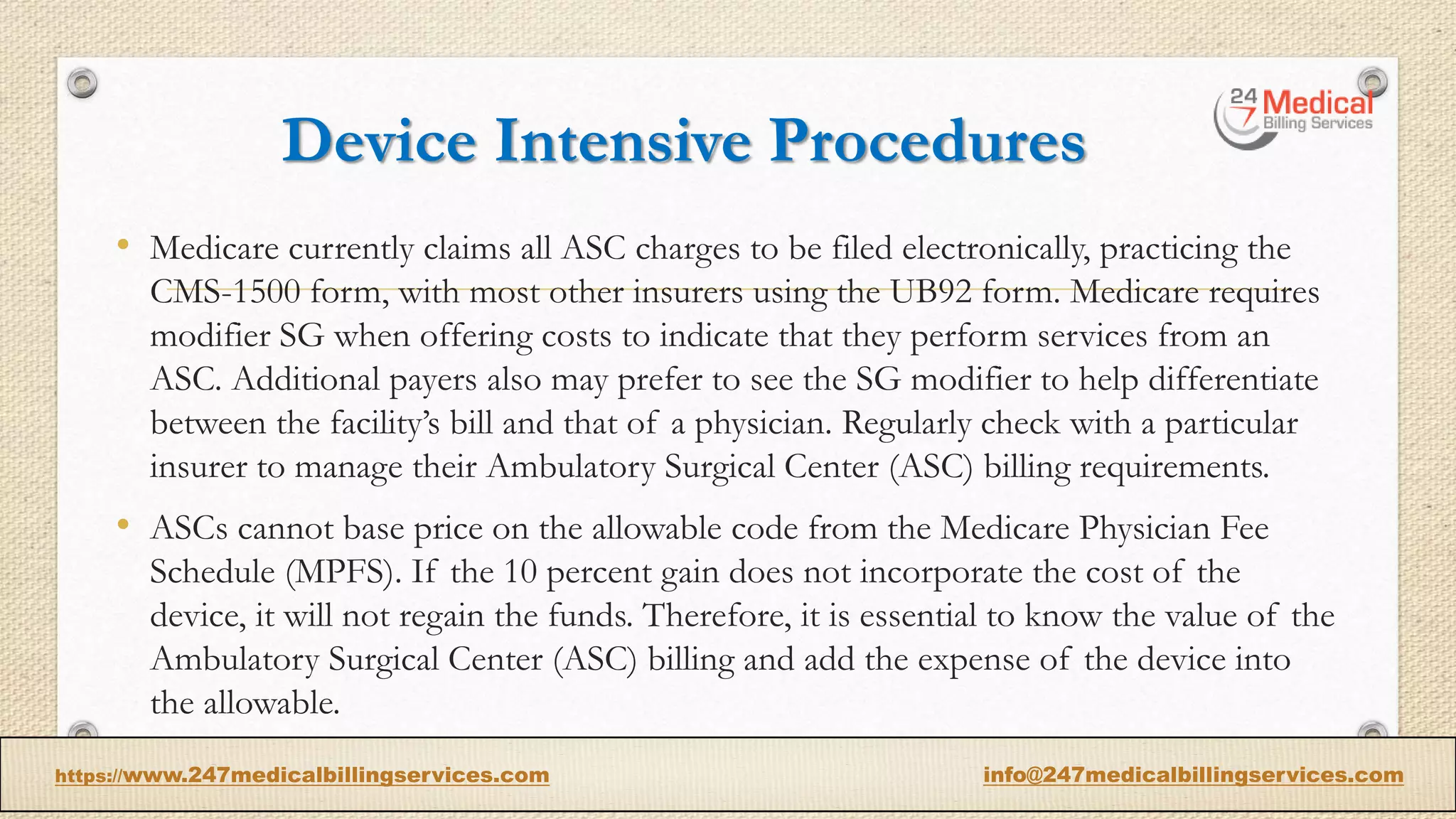 24 7 Medical Billing Services

Device Intensive Procedures

• Medicare currently claims all ASC charges to be filed electronically, practicing the CMS-1500 form, with most other insurers using the UB92 form. Medicare requires modifier SG when offering costs to indicate that they perform services from an ASC. Additional payers also may prefer to see the SG modifier to help differentiate between the facility's bill and that of a physician. Regularly check with a particular insurer to manage their Ambulatory Surgical Center (ASC) billing requirements.

• ASCs cannot base price on the allowable code from the Medicare Physician Fee Schedule (MPFS). If the 10 percent gain does not incorporate the cost of the device, it will not regain the funds. Therefore, it is essential to know the value of the Ambulatory Surgical Center (ASC) billing and add the expense of the device into the allowable.

https://www.247medicalbillingservices.com

info@247medicalbillingservices.com